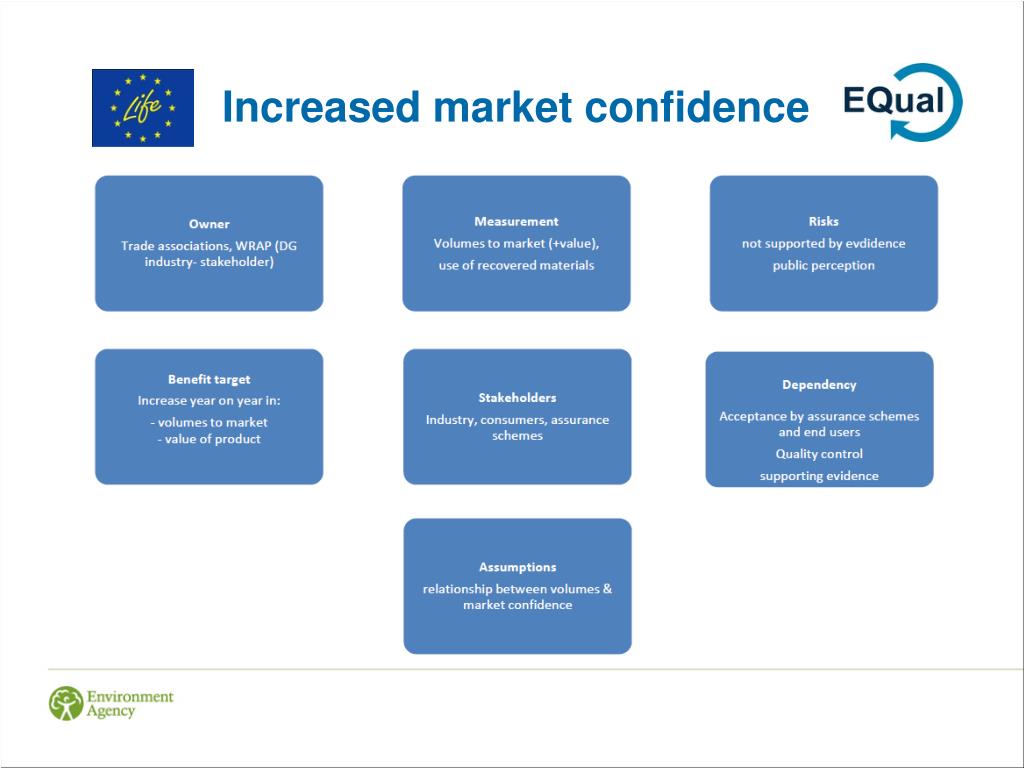 Life

Increased market confidence

EQual

Owner
Trade associations, WRAP (DG industry- stakeholder)

Measurement
Volumes to market (+value),
use of recovered materials

Risks
not supported by evdidence
public perception

Benefit target
Increase year on year in:
- volumes to market
- value of product

Stakeholders
Industry, consumers, assurance schemes

Dependency
Acceptance by assurance schemes and end users
Quality control
supporting evidence

Assumptions
relationship between volumes & market confidence

Environment Agency